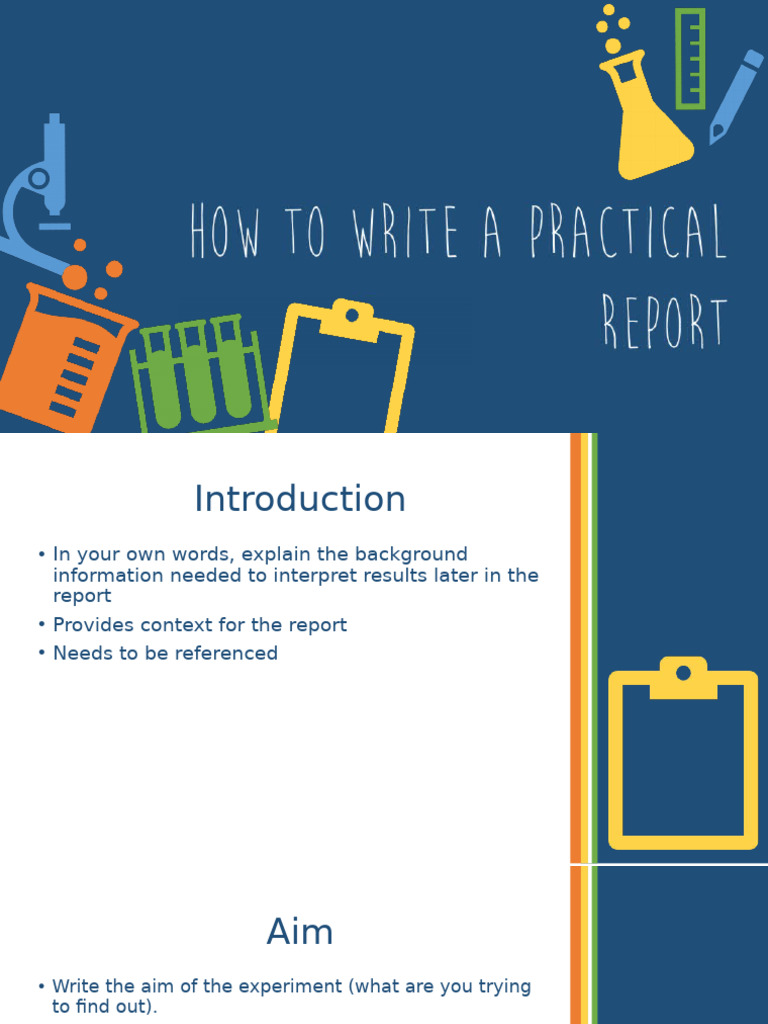 HOW TO WRITE A PRACTICAL REPORT

Introduction

• In your own words, explain the background information needed to interpret results later in the report
• Provides context for the report
• Needs to be referenced

Aim

• Write the aim of the experiment (what are you trying to find out).